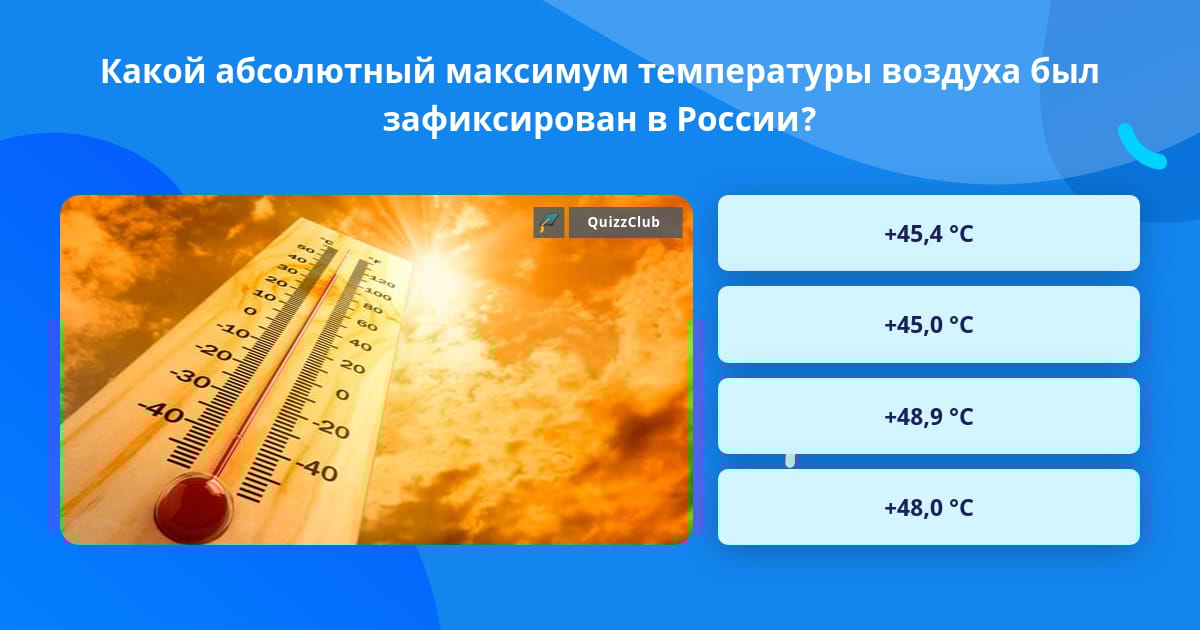 Какой абсолютный максимум температуры воздуха был зафиксирован в России?

QuizzClub

°C
50
40
30
20
10
0
-10
-20
-30
-40

°F
120
100
80
60
40
20
0
-20
-40

+45,4 °C

+45,0 °C

+48,9 °C

+48,0 °C